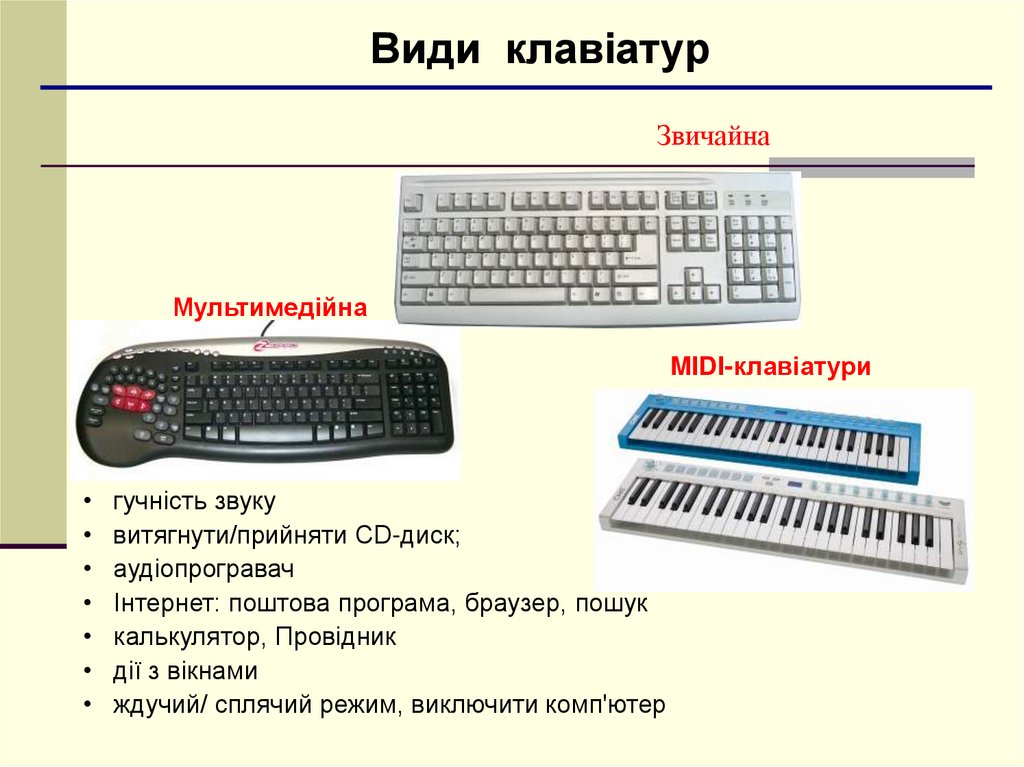 Види клавіатур

Звичайна

Мультимедійна

MIDI-клавіатури

• гучність звуку
• витягнути/прийняти CD-диск;
• аудіопрогравач
• Інтернет: поштова програма, браузер, пошук
• калькулятор, Провідник
• дії з вікнами
• ждучий/ сплячий режим, виключити комп'ютер